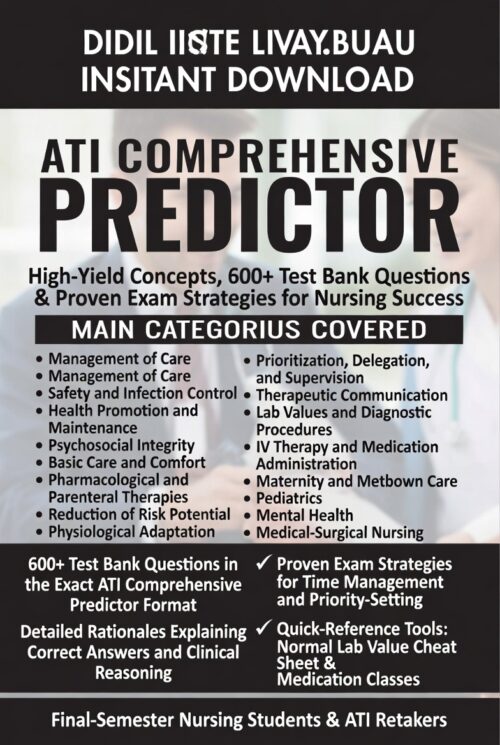 DIDIL IISTE LIVAY.BUAU
INSITANT DOWNLOAD

ATI COMPREHENSIVE
PREDICTOR

High-Yield Concepts, 600+ Test Bank Questions & Proven Exam Strategies for Nursing Success

MAIN CATEGORIUS COVERED

• Management of Care
• Management of Care
• Safety and Infection Control
• Health Promotion and Maintenance
• Psychosocial Integrity
• Basic Care and Comfort
• Pharmacological and Parenteral Therapies
• Reduction of Risk Potential
• Physiological Adaptation

• Prioritization, Delegation, and Supervision
• Therapeutic Communication
• Lab Values and Diagnostic Procedures
• IV Therapy and Medication Administration
• Maternity and Metbown Care
• Pediatrics
• Mental Health
• Medical-Surgical Nursing

600+ Test Bank Questions in the Exact ATI Comprehensive Predictor Format

Detailed Rationales Explaining Correct Answers and Clinical Reasoning

✓ Proven Exam Strategies for Time Management and Priority-Setting

✓ Quick-Reference Tools: Normal Lab Value Cheat Sheet & Medication Classes

Final-Semester Nursing Students & ATI Retakers